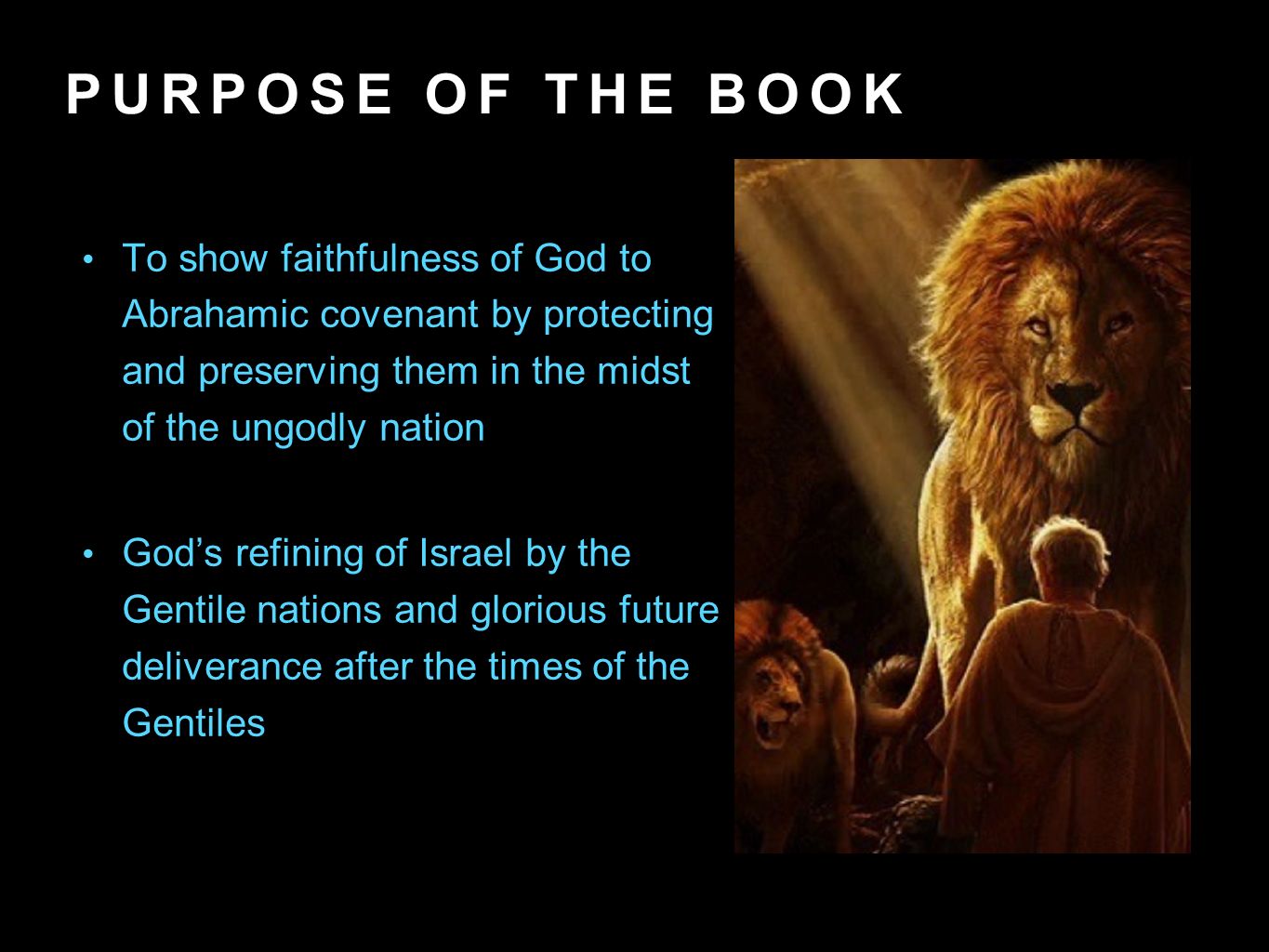 PURPOSE OF THE BOOK

• To show faithfulness of God to Abrahamic covenant by protecting and preserving them in the midst of the ungodly nation

• God’s refining of Israel by the Gentile nations and glorious future deliverance after the times of the Gentiles